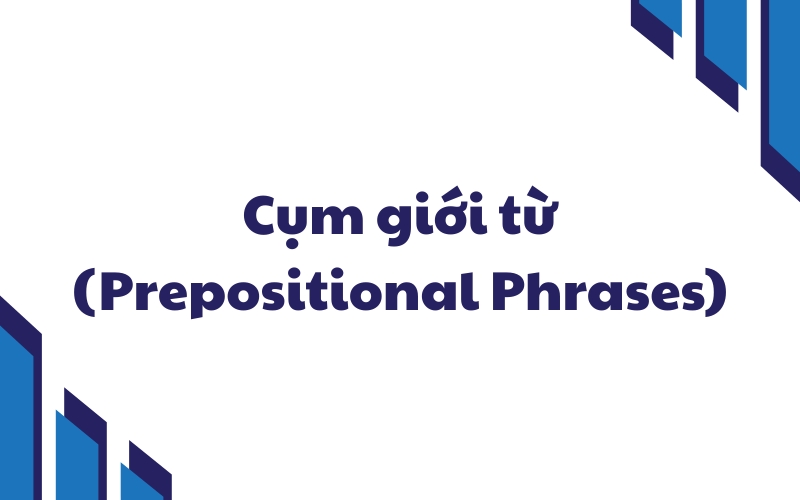 Cụm giới từ
(Prepositional Phrases)